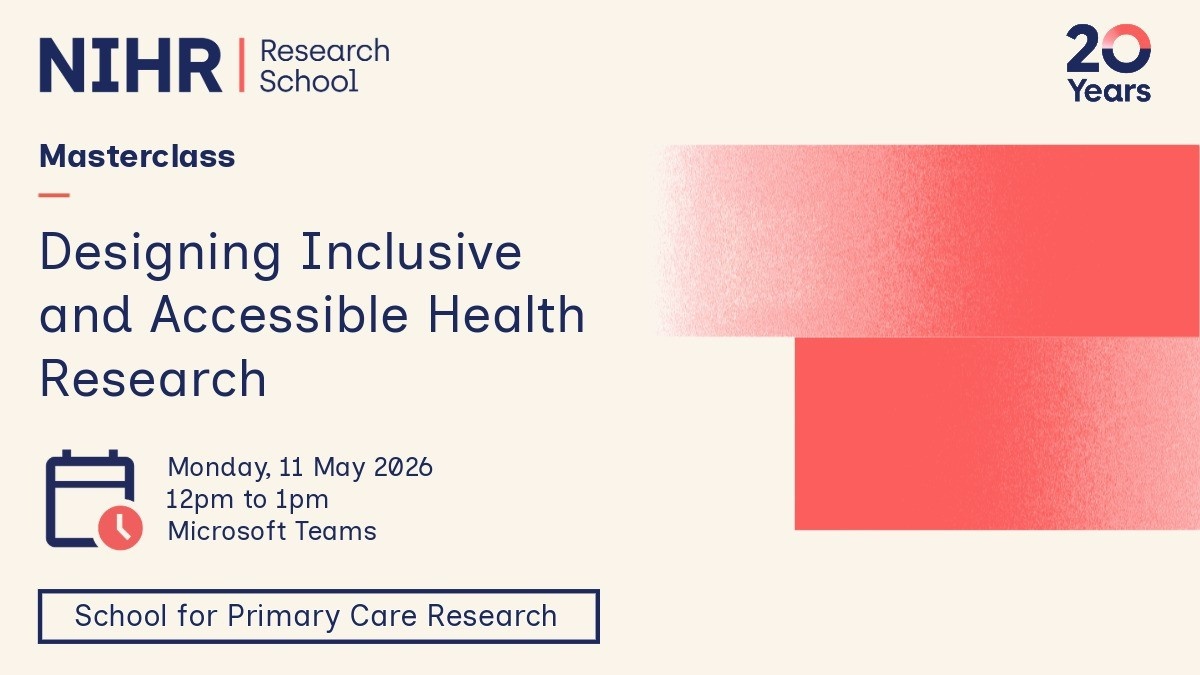 NIHR | Research School

20 Years

Masterclass

Designing Inclusive and Accessible Health Research

Monday, 11 May 2026
12pm to 1pm
Microsoft Teams

School for Primary Care Research